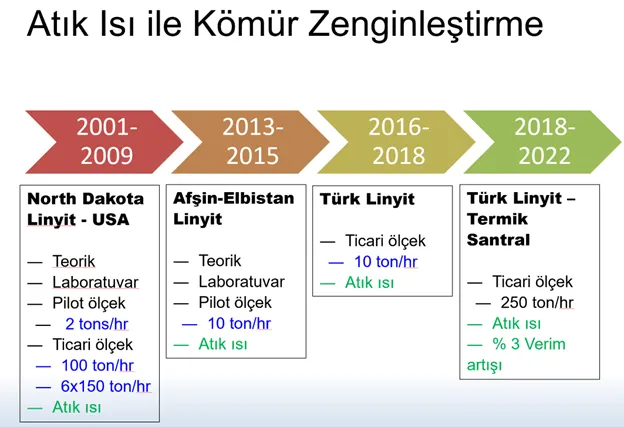 Atık Isı ile Kömür Zenginleştirme

2001-2009

2013-2015

2016-2018

2018-2022

North Dakota Linyit - USA

— Teorik
— Laboratuvar
— Pilot ölçek
— 2 tons/hr
— Ticari ölçek
— 100 ton/hr
— 6x150 ton/hr
— Atık ısı

Afşin-Elbistan Linyit

— Teorik
— Laboratuvar
— Pilot ölçek
— 10 ton/hr
— Atık ısı

Türk Linyit

— Ticari ölçek
— 10 ton/hr
— Atık ısı

Türk Linyit – Termik Santral

— Ticari ölçek
— 250 ton/hr
— Atık ısı
— % 3 Verim artışı